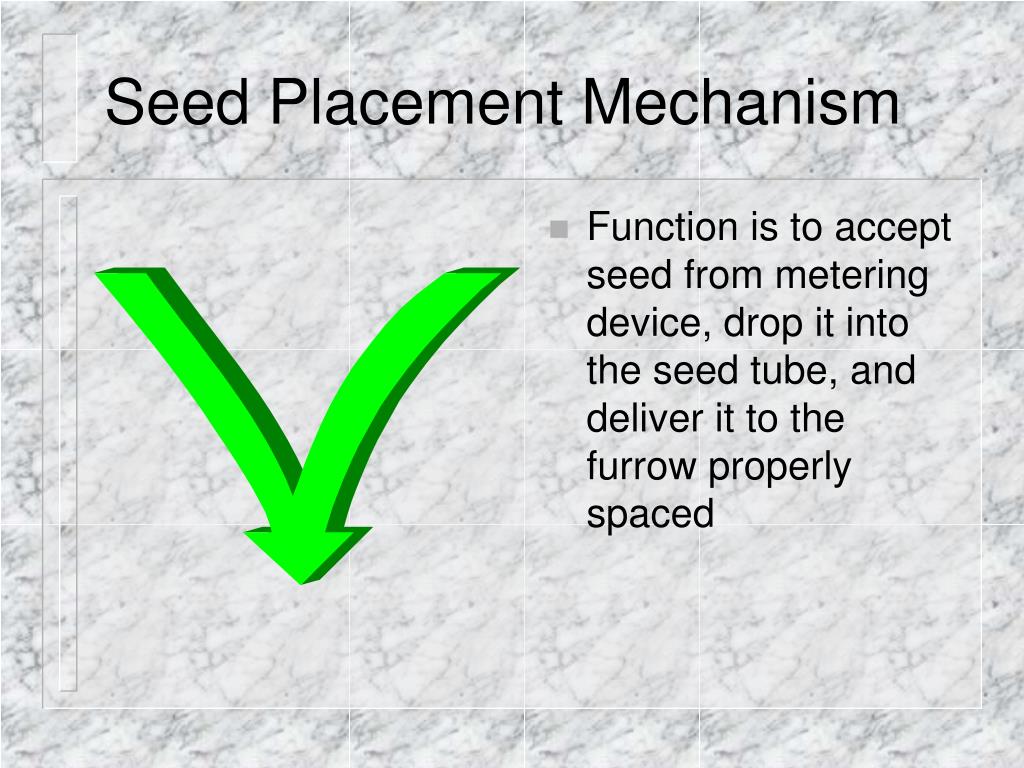 Seed Placement Mechanism

Function is to accept seed from metering device, drop it into the seed tube, and deliver it to the furrow properly spaced